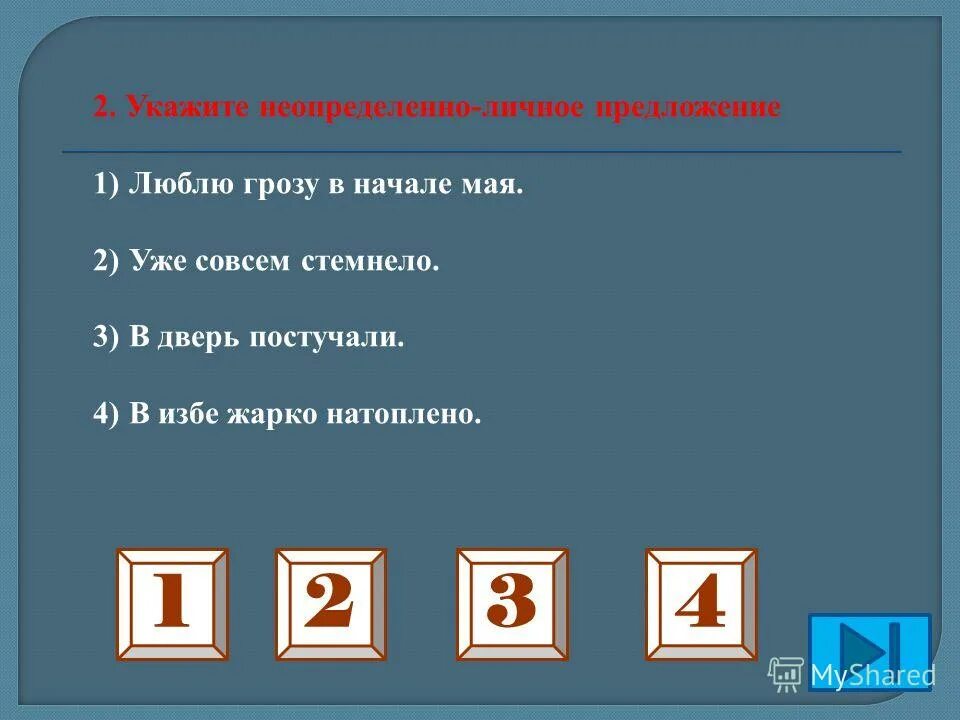 2. Укажите неопределенно-личное предложение

1) Люблю грозу в начале мая.

2) Уже совсем стемнело.

3) В дверь постучали.

4) В избе жарко натоплено.

1 2 3 4

MyShared